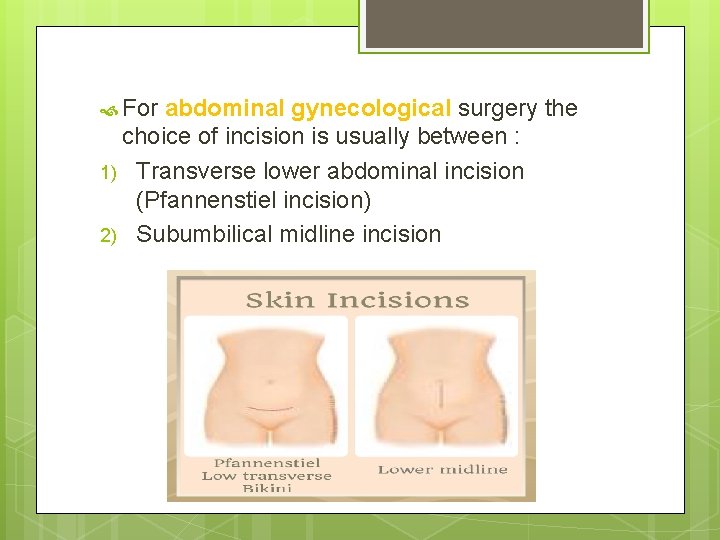 For abdominal gynecological surgery the choice of incision is usually between :

1) Transverse lower abdominal incision (Pfannenstiel incision)

2) Subumbilical midline incision

Skin Incisions

Pfannenstiel
Low transverse
Bikini

Lower midline